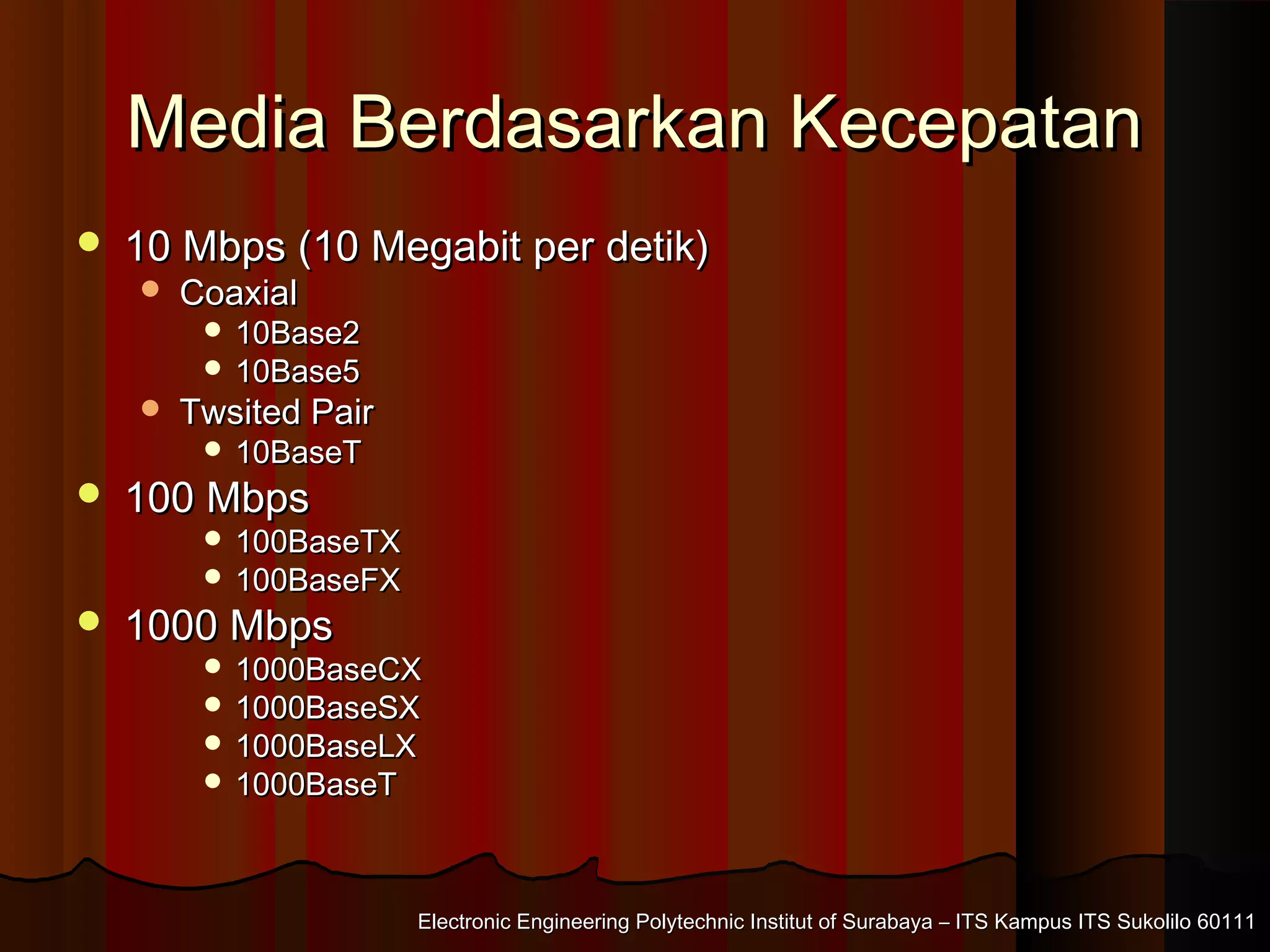 Media Berdasarkan Kecepatan

- 10 Mbps (10 Megabit per detik)
  - Coaxial
    - 10Base2
    - 10Base5
  - Twsited Pair
    - 10BaseT
- 100 Mbps
    - 100BaseTX
    - 100BaseFX
- 1000 Mbps
    - 1000BaseCX
    - 1000BaseSX
    - 1000BaseLX
    - 1000BaseT

Electronic Engineering Polytechnic Institut of Surabaya – ITS Kampus ITS Sukolilo 60111